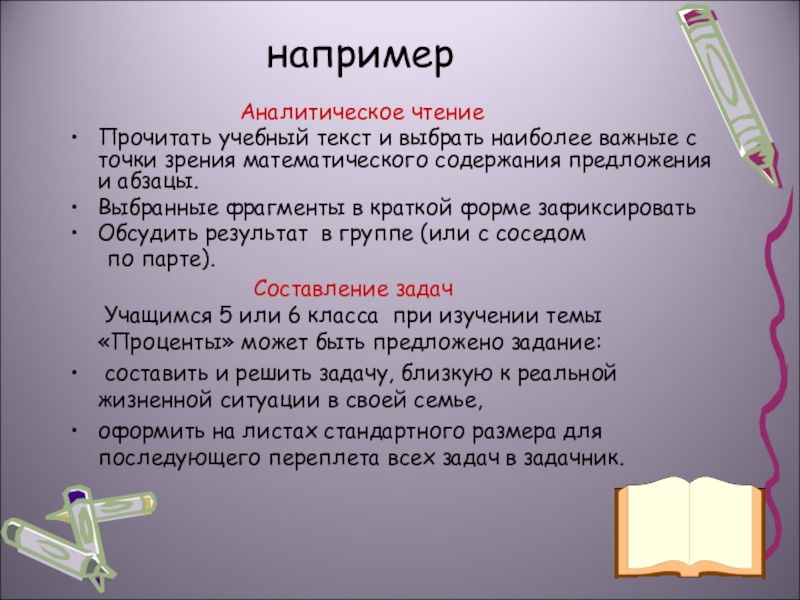 например

Аналитическое чтение

• Прочитать учебный текст и выбрать наиболее важные с точки зрения математического содержания предложения и абзацы.
• Выбранные фрагменты в краткой форме зафиксировать
• Обсудить результат в группе (или с соседом по парте).

Составление задач

Учащимся 5 или 6 класса при изучении темы «Проценты» может быть предложено задание:

• составить и решить задачу, близкую к реальной жизненной ситуации в своей семье,
• оформить на листах стандартного размера для последующего переплета всех задач в задачник.